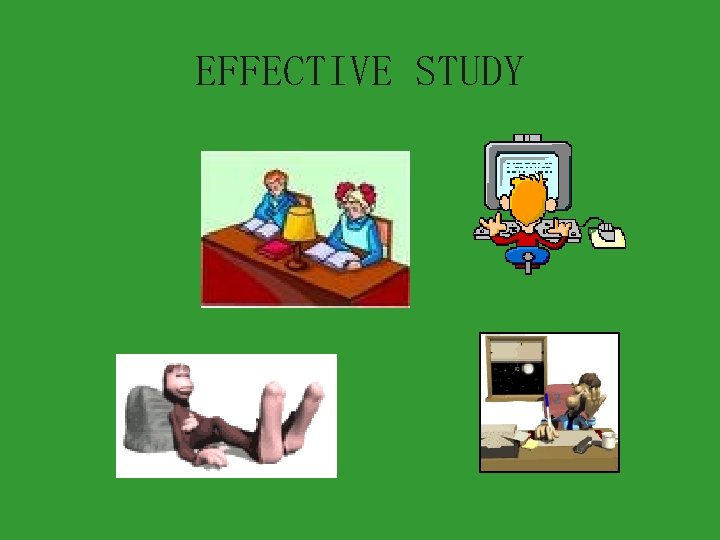 EFFECTIVE STUDY